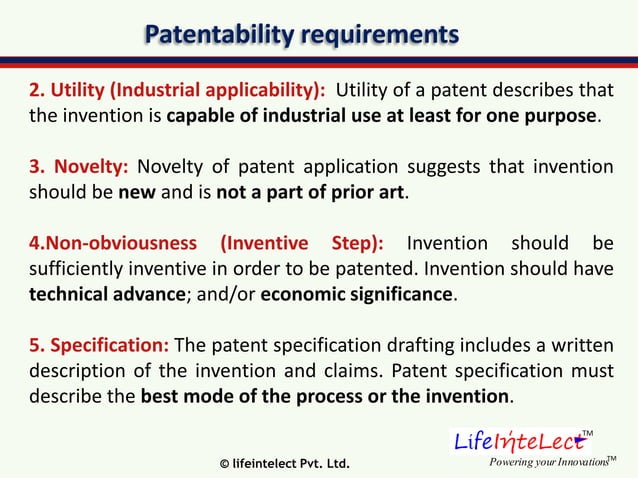 Patentability requirements

2. Utility (Industrial applicability): Utility of a patent describes that the invention is capable of industrial use at least for one purpose.

3. Novelty: Novelty of patent application suggests that invention should be new and is not a part of prior art.

4.Non-obviousness (Inventive Step): Invention should be sufficiently inventive in order to be patented. Invention should have technical advance; and/or economic significance.

5. Specification: The patent specification drafting includes a written description of the invention and claims. Patent specification must describe the best mode of the process or the invention.

© lifeintelect Pvt. Ltd.

LifeInteLect™
Powering your Innovations™